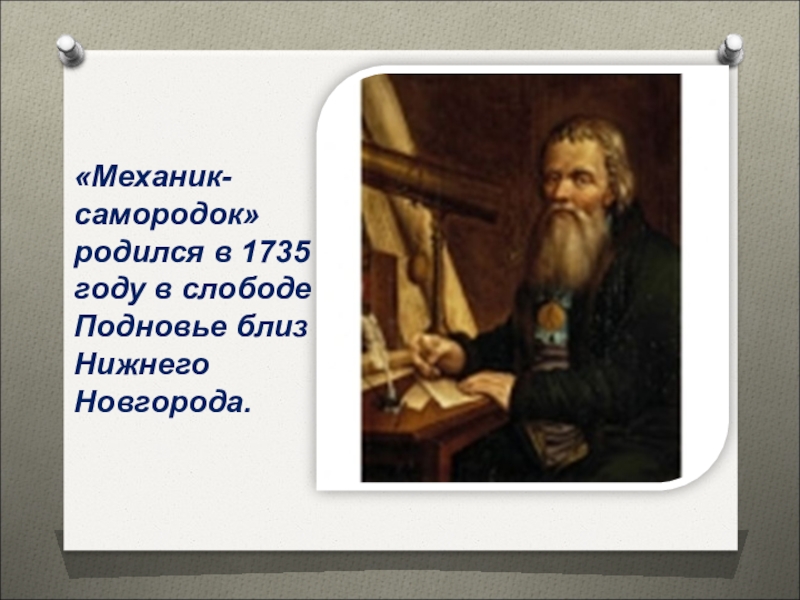 «Механик-самородок» родился в 1735 году в слободе Подновье близ Нижнего Новгорода.